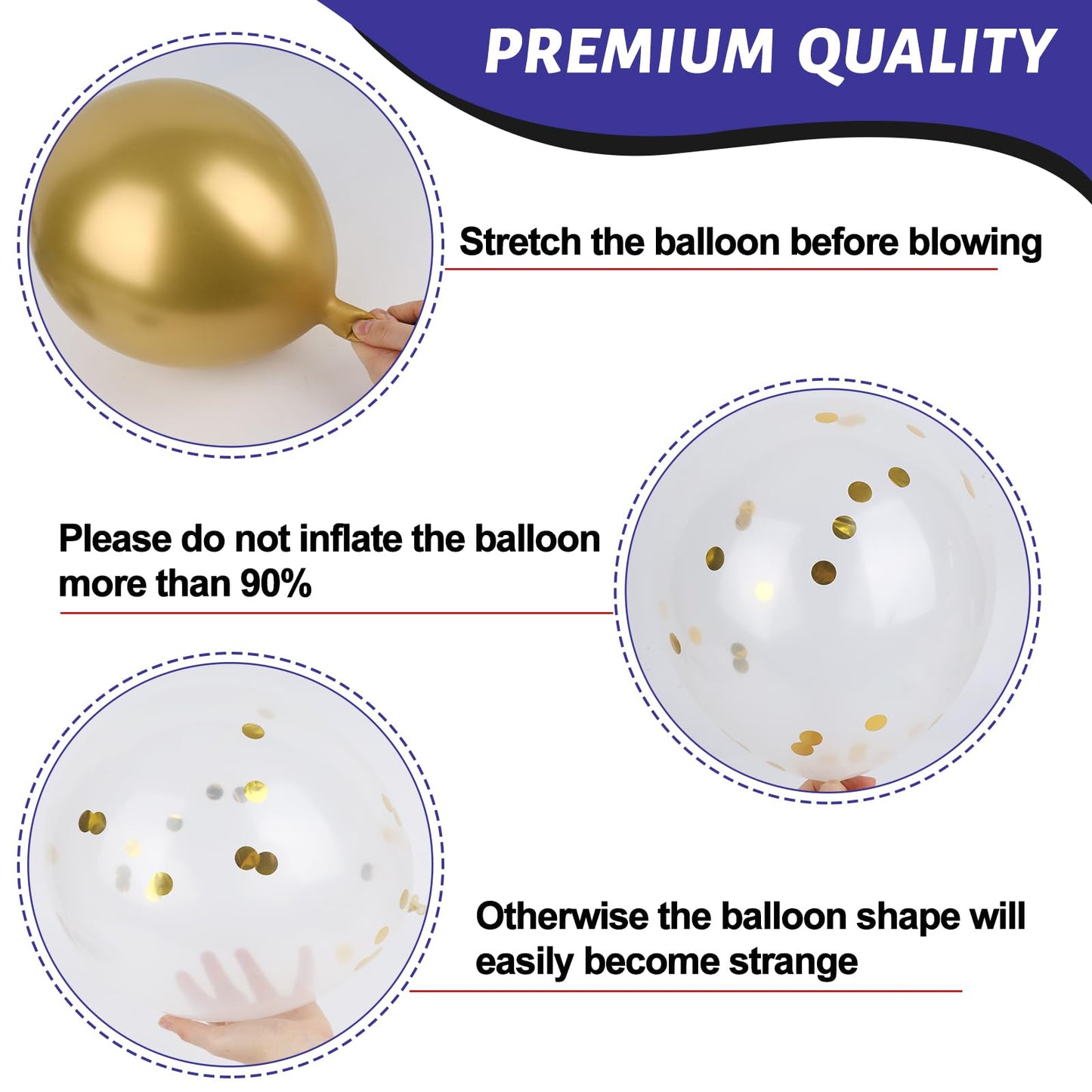 PREMIUM QUALITY

Stretch the balloon before blowing

Please do not inflate the balloon more than 90%

Otherwise the balloon shape will easily become strange